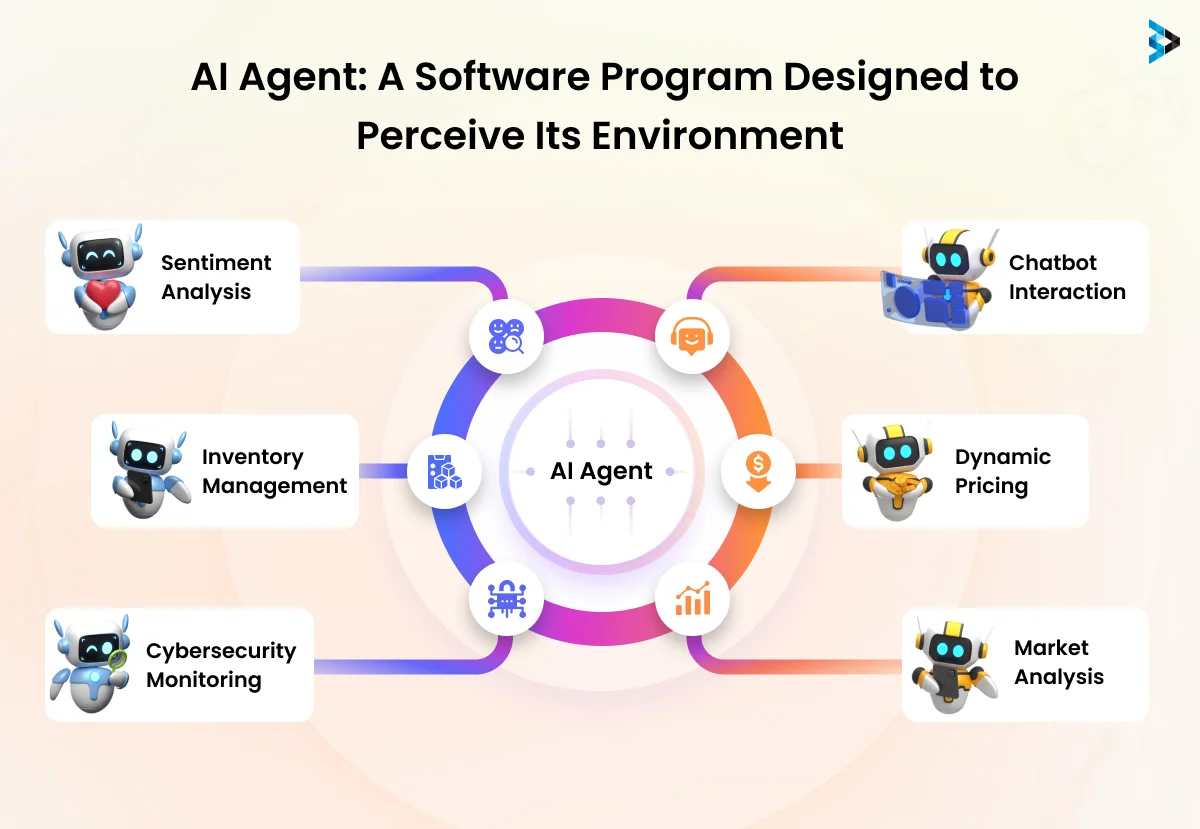 AI Agent: A Software Program Designed to Perceive Its Environment

Sentiment Analysis

Inventory Management

Cybersecurity Monitoring

AI Agent

Chatbot Interaction

Dynamic Pricing

Market Analysis